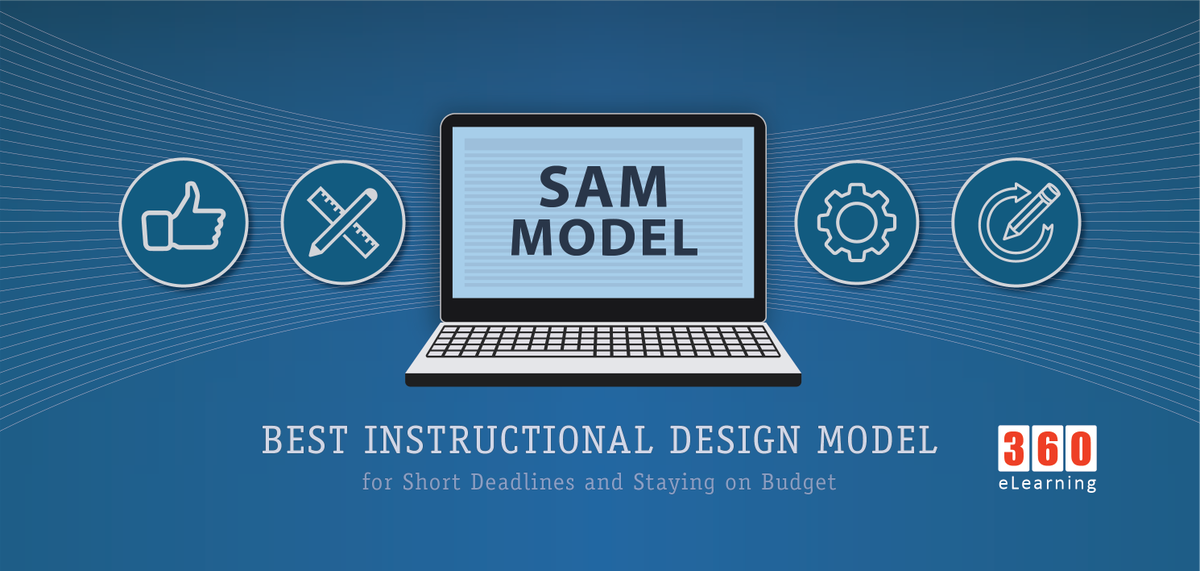 SAM MODEL

BEST INSTRUCTIONAL DESIGN MODEL
for Short Deadlines and Staying on Budget

360
eLearning